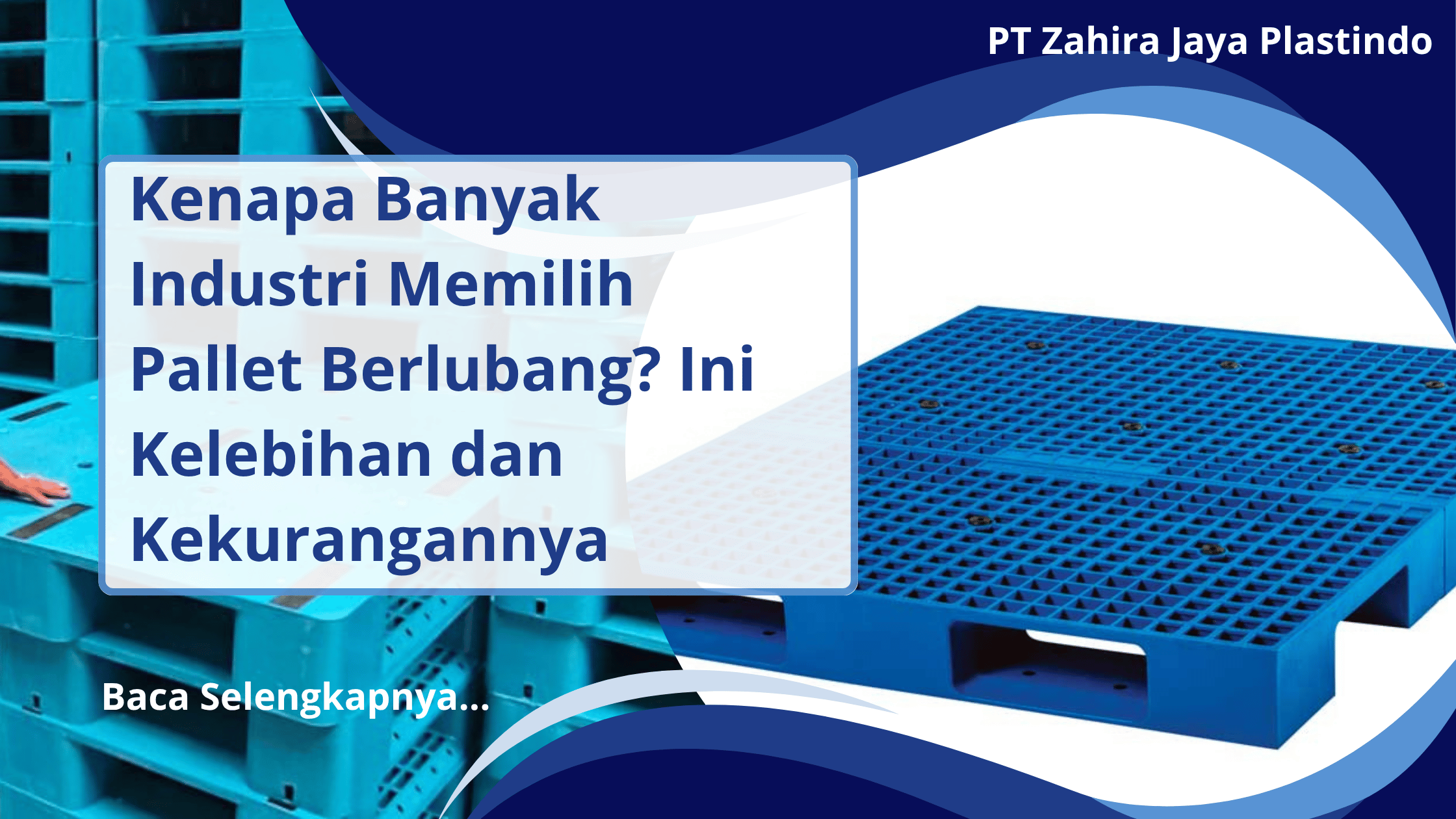 PT Zahira Jaya Plastindo

Kenapa Banyak Industri Memilih Pallet Berlubang? Ini Kelebihan dan Kekurangannya

Baca Selengkapnya...